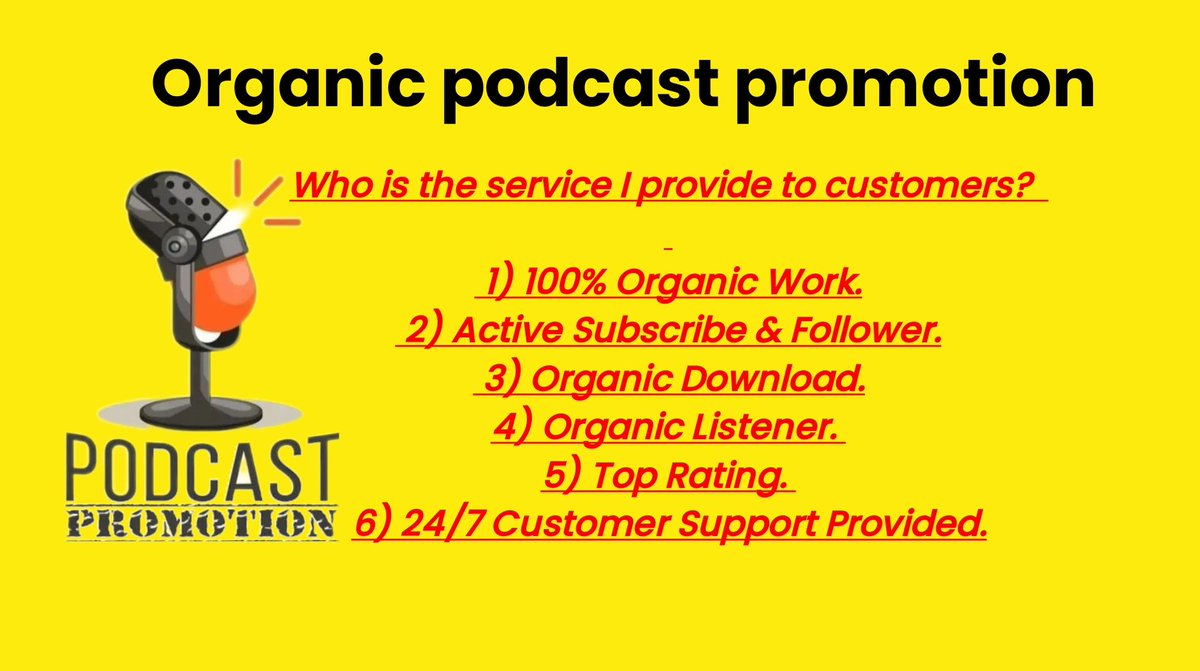 Organic podcast promotion

Who is the service I provide to customers?

1) 100% Organic Work.
2) Active Subscribe & Follower.
3) Organic Download.
4) Organic Listener.
5) Top Rating.
6) 24/7 Customer Support Provided.

PODCAST
PROMOTION